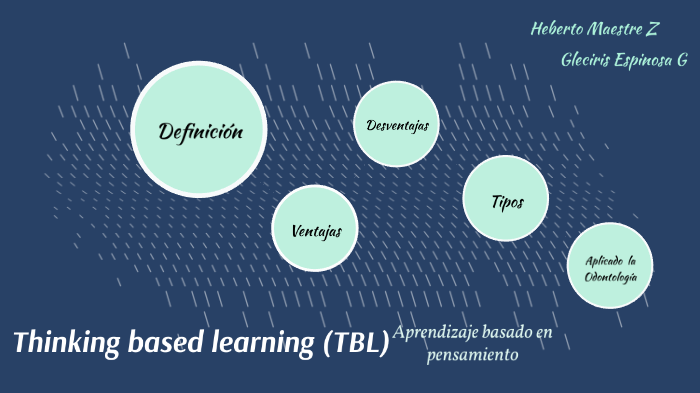 Heberto Maestre Z

Gleciris Espinosa G

Definición

Desventajas

Ventajas

Tipos

Aplicado la Odontología

Thinking based learning (TBL)

Aprendizaje basado en pensamiento